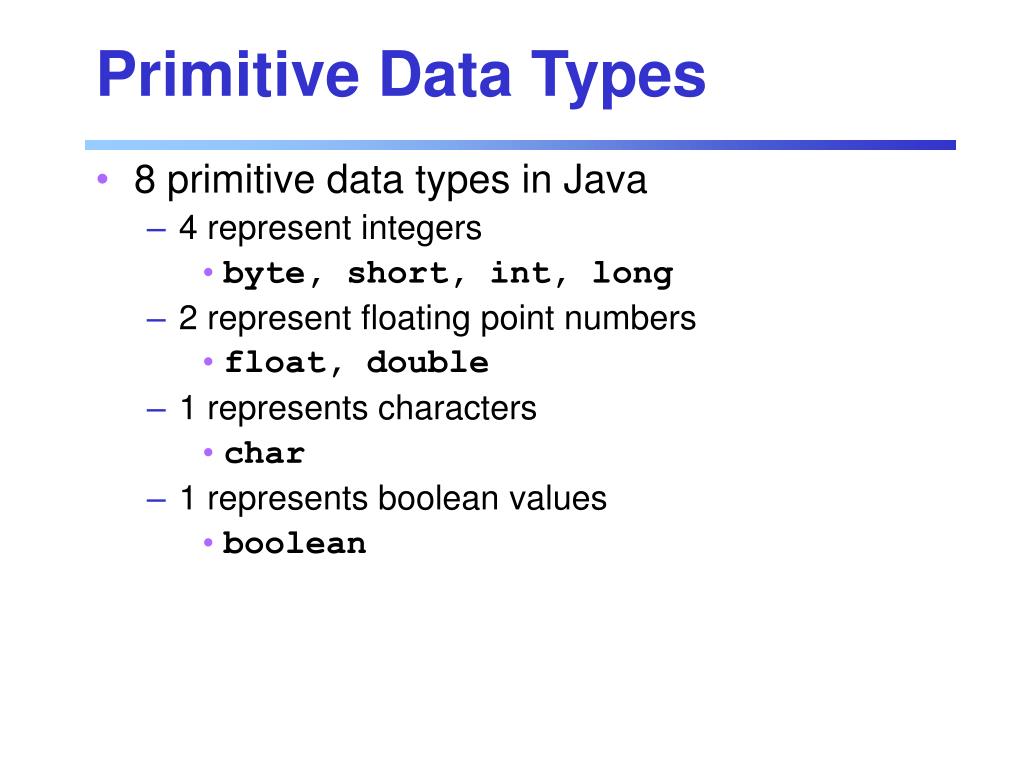 Primitive Data Types

• 8 primitive data types in Java
– 4 represent integers
• byte, short, int, long
– 2 represent floating point numbers
• float, double
– 1 represents characters
• char
– 1 represents boolean values
• boolean